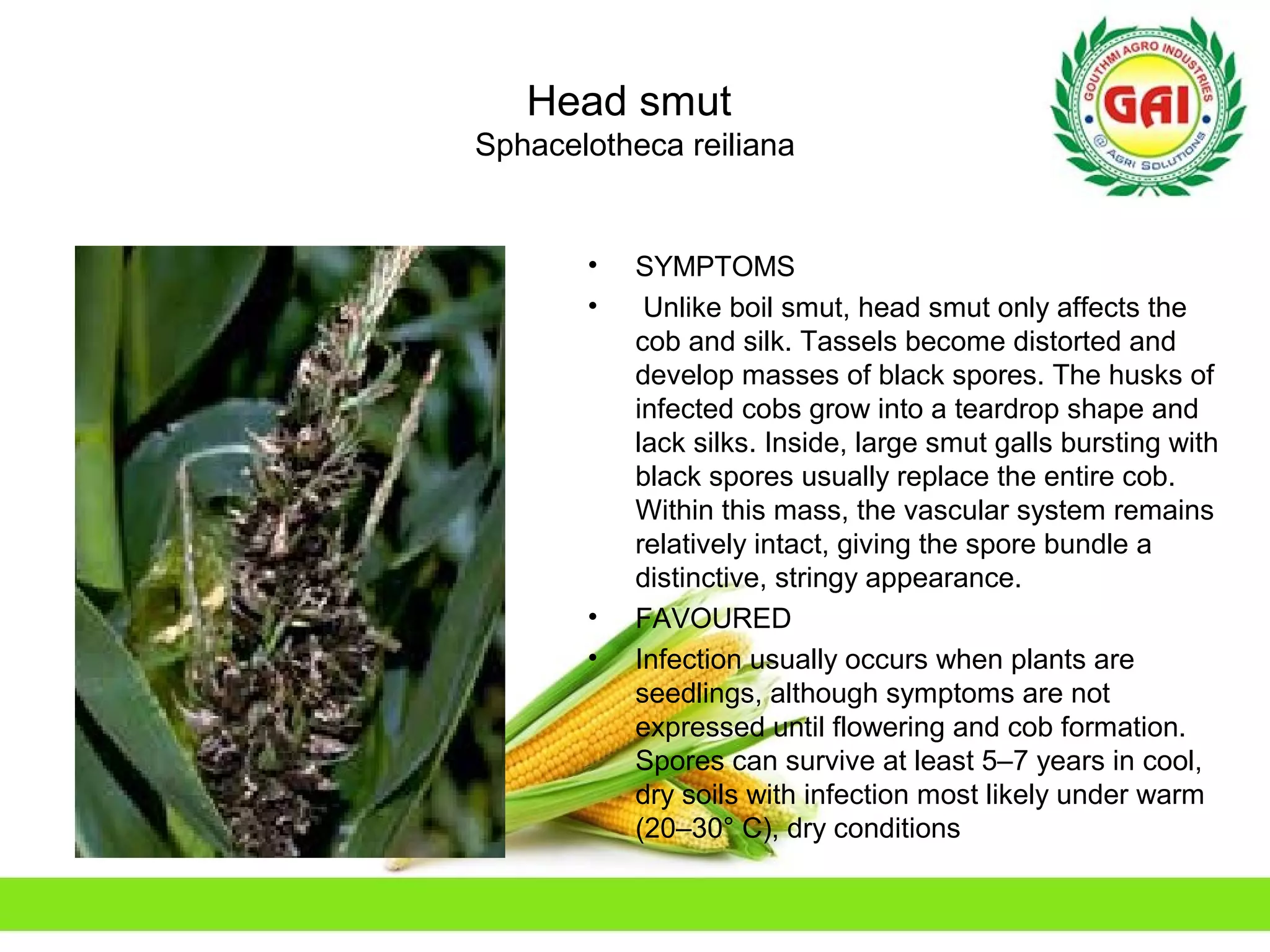 Head smut
Sphacelotheca reiliana

GOUTHMI AGRO INDUSTRIES
GAI
@ AGRI SOLUTIONS

• SYMPTOMS
• Unlike boil smut, head smut only affects the cob and silk. Tassels become distorted and develop masses of black spores. The husks of infected cobs grow into a teardrop shape and lack silks. Inside, large smut galls bursting with black spores usually replace the entire cob. Within this mass, the vascular system remains relatively intact, giving the spore bundle a distinctive, stringy appearance.
• FAVOURED
• Infection usually occurs when plants are seedlings, although symptoms are not expressed until flowering and cob formation. Spores can survive at least 5–7 years in cool, dry soils with infection most likely under warm (20–30° C), dry conditions